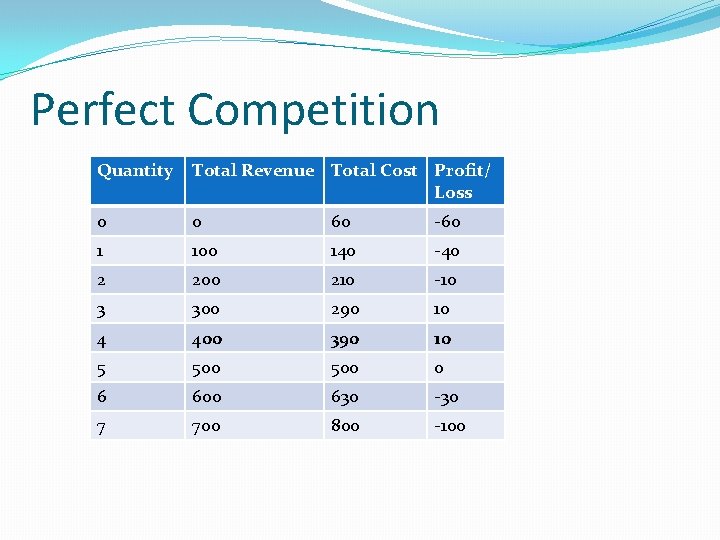 Perfect Competition

| Quantity | Total Revenue | Total Cost | Profit/ Loss |
|---|---|---|---|
| 0 | 0 | 60 | -60 |
| 1 | 100 | 140 | -40 |
| 2 | 200 | 210 | -10 |
| 3 | 300 | 290 | 10 |
| 4 | 400 | 390 | 10 |
| 5 | 500 | 500 | 0 |
| 6 | 600 | 630 | -30 |
| 7 | 700 | 800 | -100 |